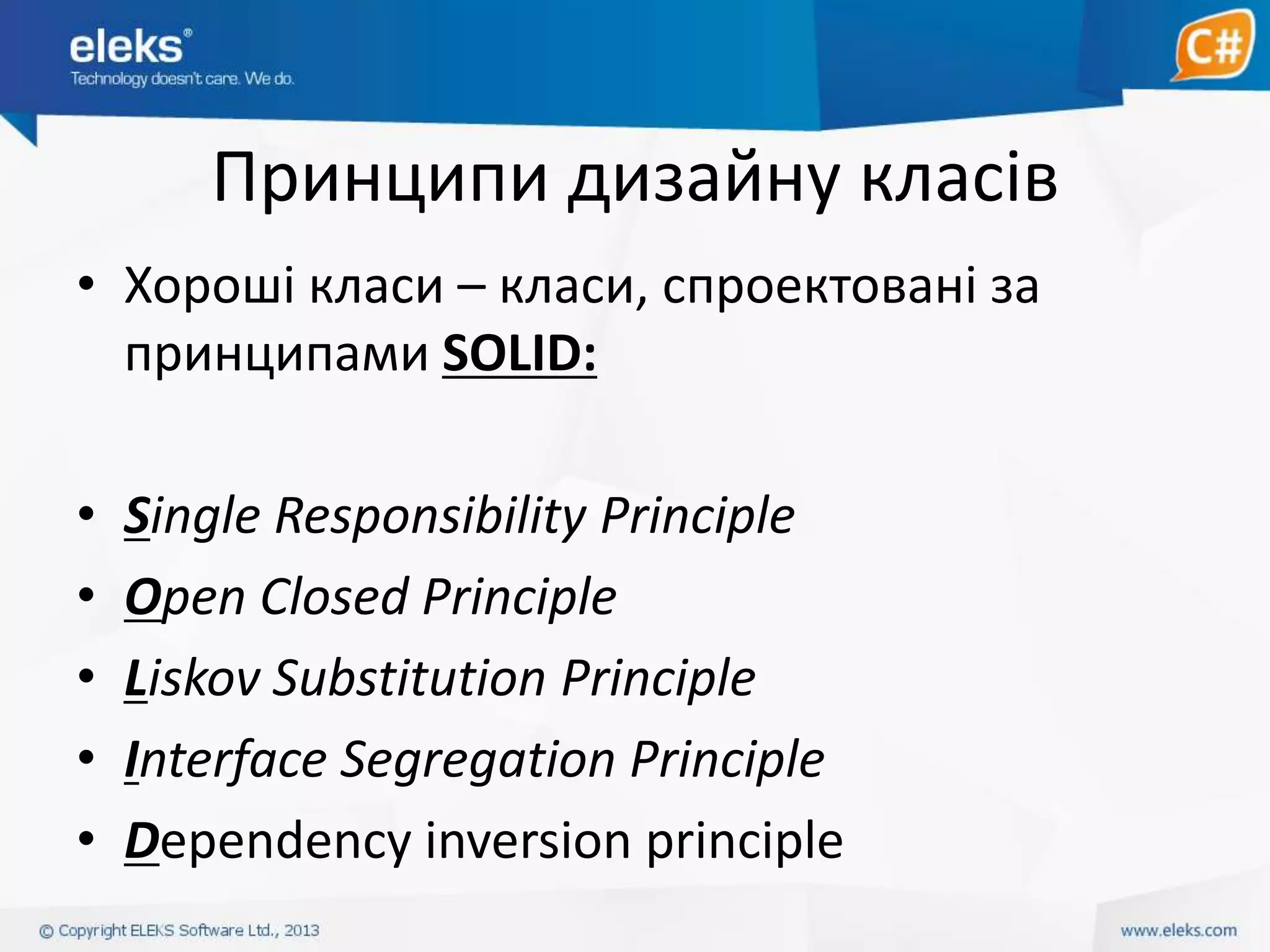 eleks®
Technology doesn't care. We do.

C#

Принципи дизайну класів

• Хороші класи – класи, спроектовані за принципами SOLID:

• Single Responsibility Principle
• Open Closed Principle
• Liskov Substitution Principle
• Interface Segregation Principle
• Dependency inversion principle

© Copyright ELEKS Software Ltd., 2013

www.eleks.com